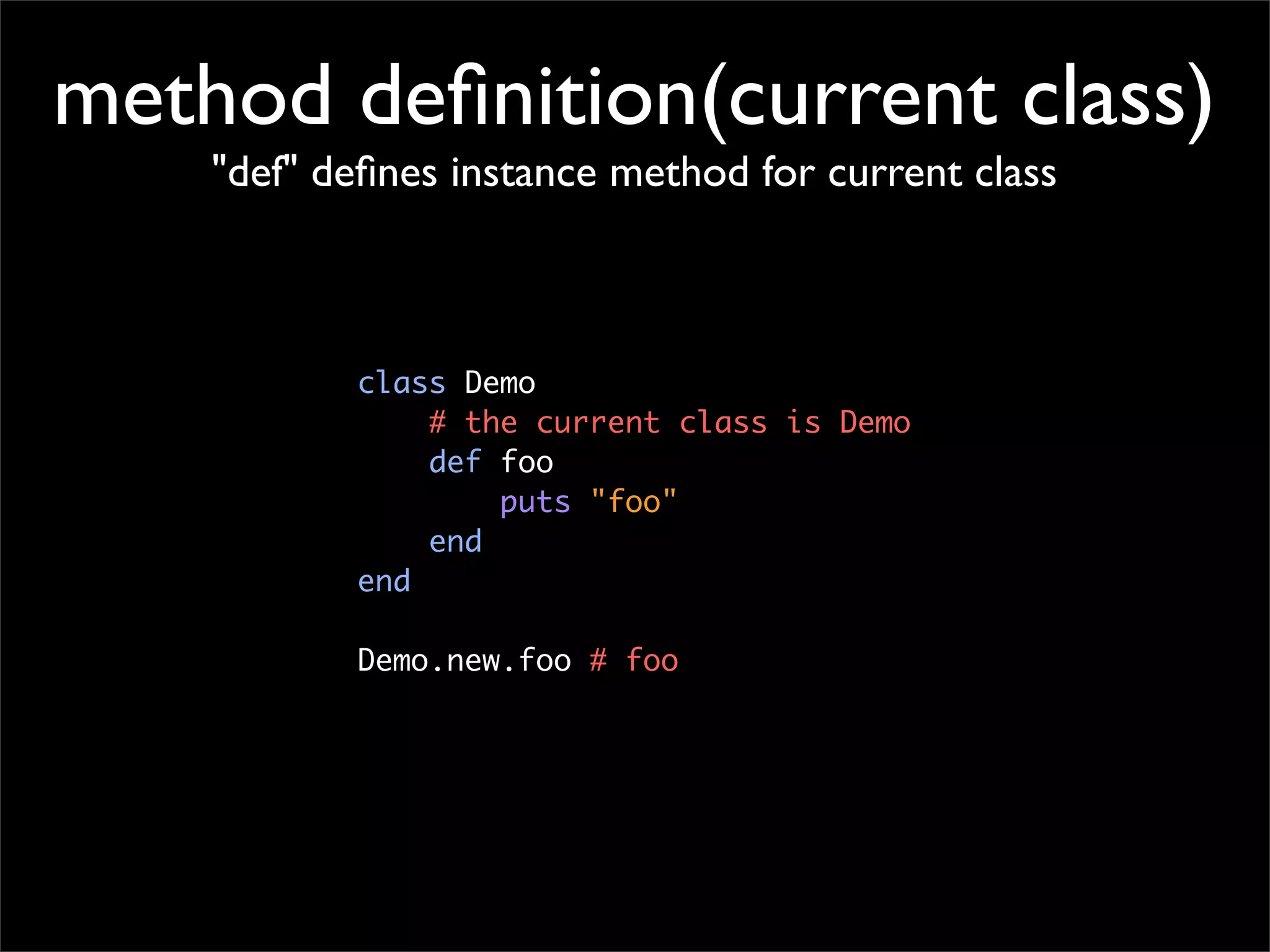 method definition(current class)

"def" defines instance method for current class

class Demo
    # the current class is Demo
    def foo
        puts "foo"
    end
end

Demo.new.foo # foo